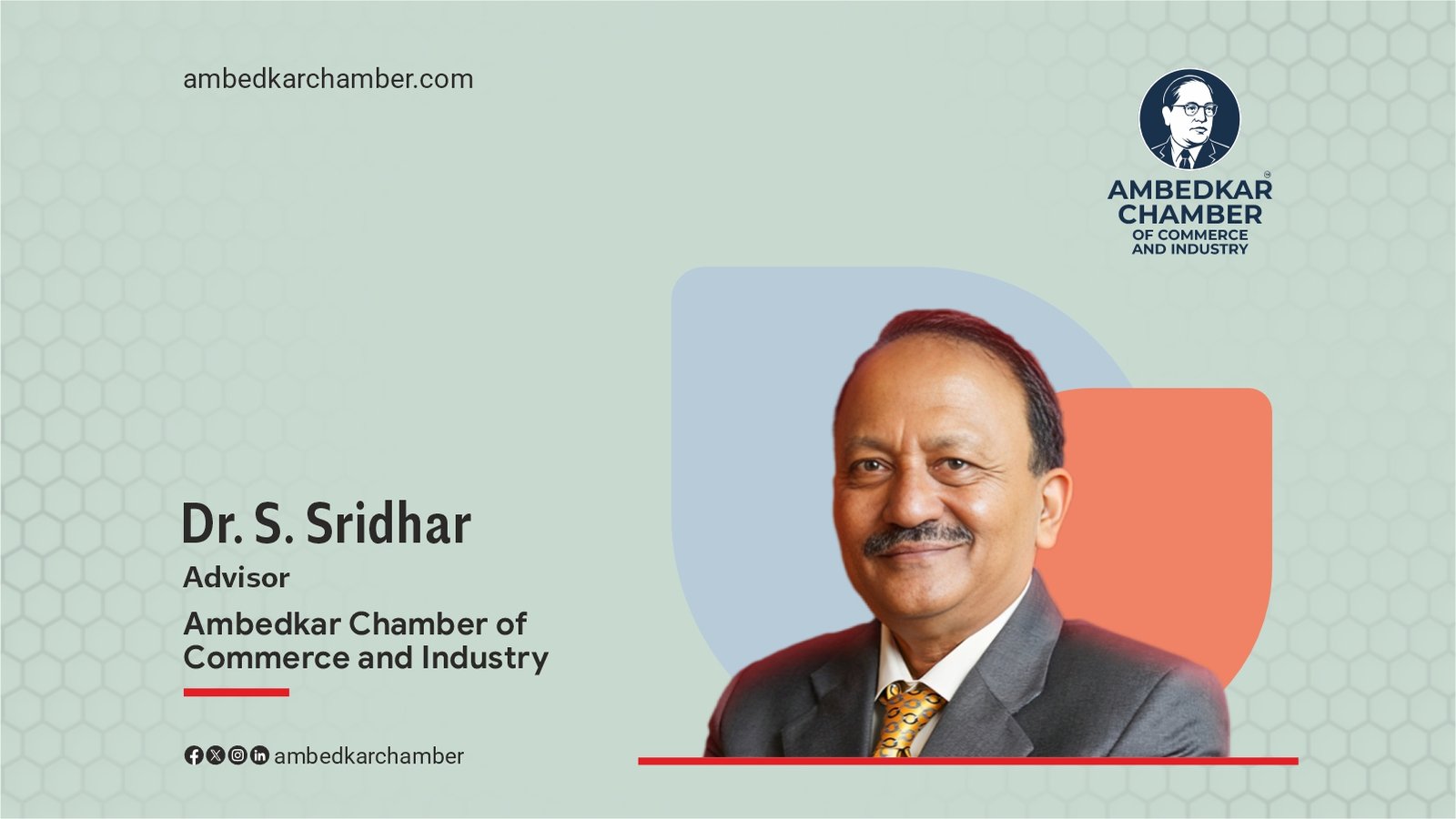 ambedkarchamber.com

AMBEDKAR CHAMBER OF COMMERCE AND INDUSTRY

Dr. S. Sridhar
Advisor
Ambedkar Chamber of Commerce and Industry

ambedkarchamber